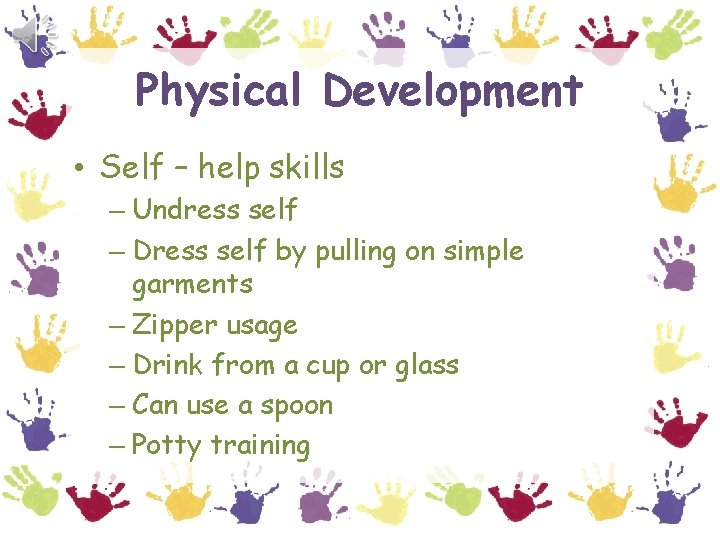 Physical Development

• Self – help skills
– Undress self
– Dress self by pulling on simple garments
– Zipper usage
– Drink from a cup or glass
– Can use a spoon
– Potty training